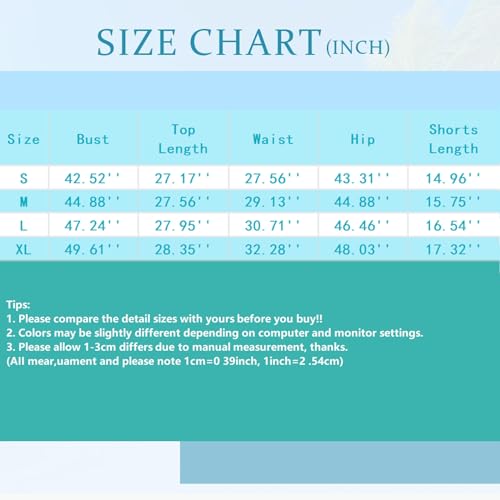 SIZE CHART (INCH)

| Size | Bust | Top Length | Waist | Hip | Shorts Length |
|---|---|---|---|---|---|
| S | 42.52'' | 27.17'' | 27.56'' | 43.31'' | 14.96'' |
| M | 44.88'' | 27.56'' | 29.13'' | 44.88'' | 15.75'' |
| L | 47.24'' | 27.95'' | 30.71'' | 46.46'' | 16.54'' |
| XL | 49.61'' | 28.35'' | 32.28'' | 48.03'' | 17.32'' |

Tips:
1. Please compare the detail sizes with yours before you buy!!
2. Colors may be slightly different depending on computer and monitor settings.
3. Please allow 1-3cm differs due to manual measurement, thanks.
(All mear,uament and please note 1cm=0 39inch, 1inch=2 .54cm)